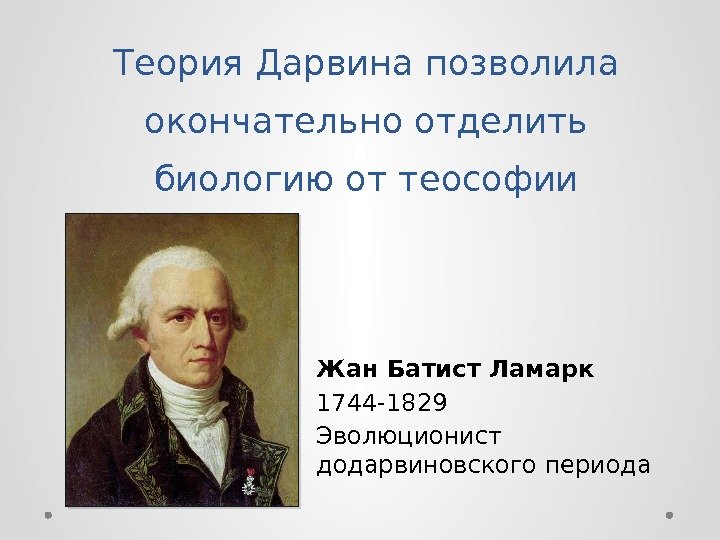 Теория Дарвина позволила окончательно отделить биологию от теософии

Жан Батист Ламарк

1744-1829

Эволюционист додарвиновского периода